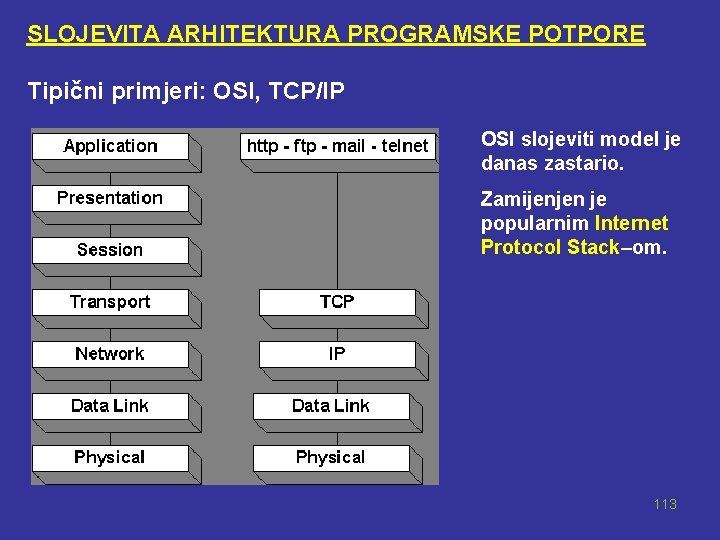 SLOJEVITA ARHITEKTURA PROGRAMSKE POTPORE

Tipični primjeri: OSI, TCP/IP

Application

Presentation

Session

Transport

Network

Data Link

Physical

http - ftp - mail - telnet

TCP

IP

Data Link

Physical

OSI slojeviti model je danas zastario.

Zamijenjen je popularnim Internet Protocol Stack–om.

113